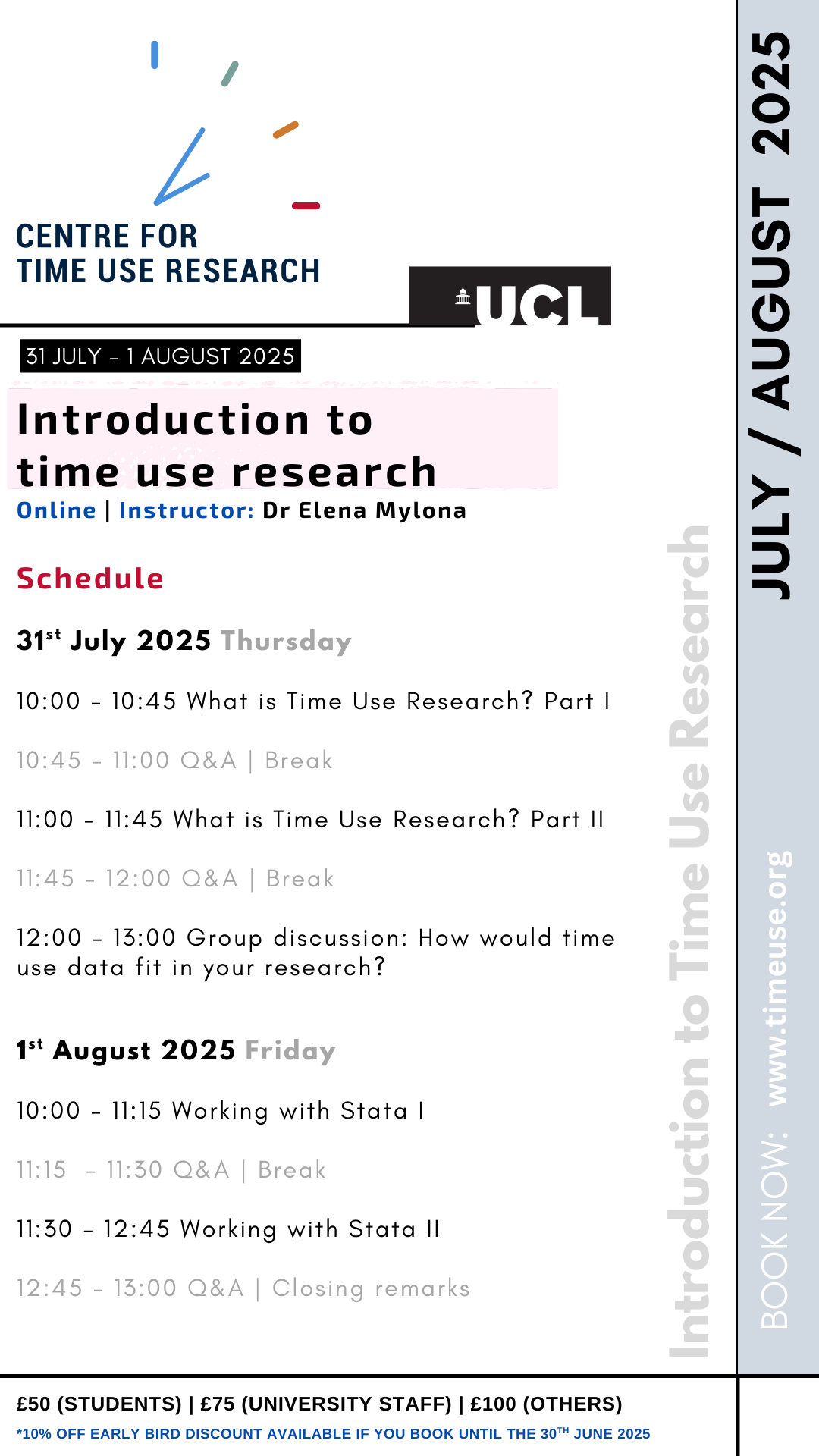 CENTRE FOR TIME USE RESEARCH

UCL

31 JULY - 1 AUGUST 2025

Introduction to time use research

Online | Instructor: Dr Elena Mylona

Schedule

31$^{st}$ July 2025 Thursday

10:00 - 10:45 What is Time Use Research? Part I

10:45 - 11:00 Q&A | Break

11:00 - 11:45 What is Time Use Research? Part II

11:45 - 12:00 Q&A | Break

12:00 - 13:00 Group discussion: How would time use data fit in your research?

1$^{st}$ August 2025 Friday

10:00 - 11:15 Working with Stata I

11:15 - 11:30 Q&A | Break

11:30 - 12:45 Working with Stata II

12:45 - 13:00 Q&A | Closing remarks

Introduction to Time Use Research

JULY / AUGUST 2025

BOOK NOW: www.timeuse.org

£50 (STUDENTS) | £75 (UNIVERSITY STAFF) | £100 (OTHERS)

*10% OFF EARLY BIRD DISCOUNT AVAILABLE IF YOU BOOK UNTIL THE 30$^{TH}$ JUNE 2025